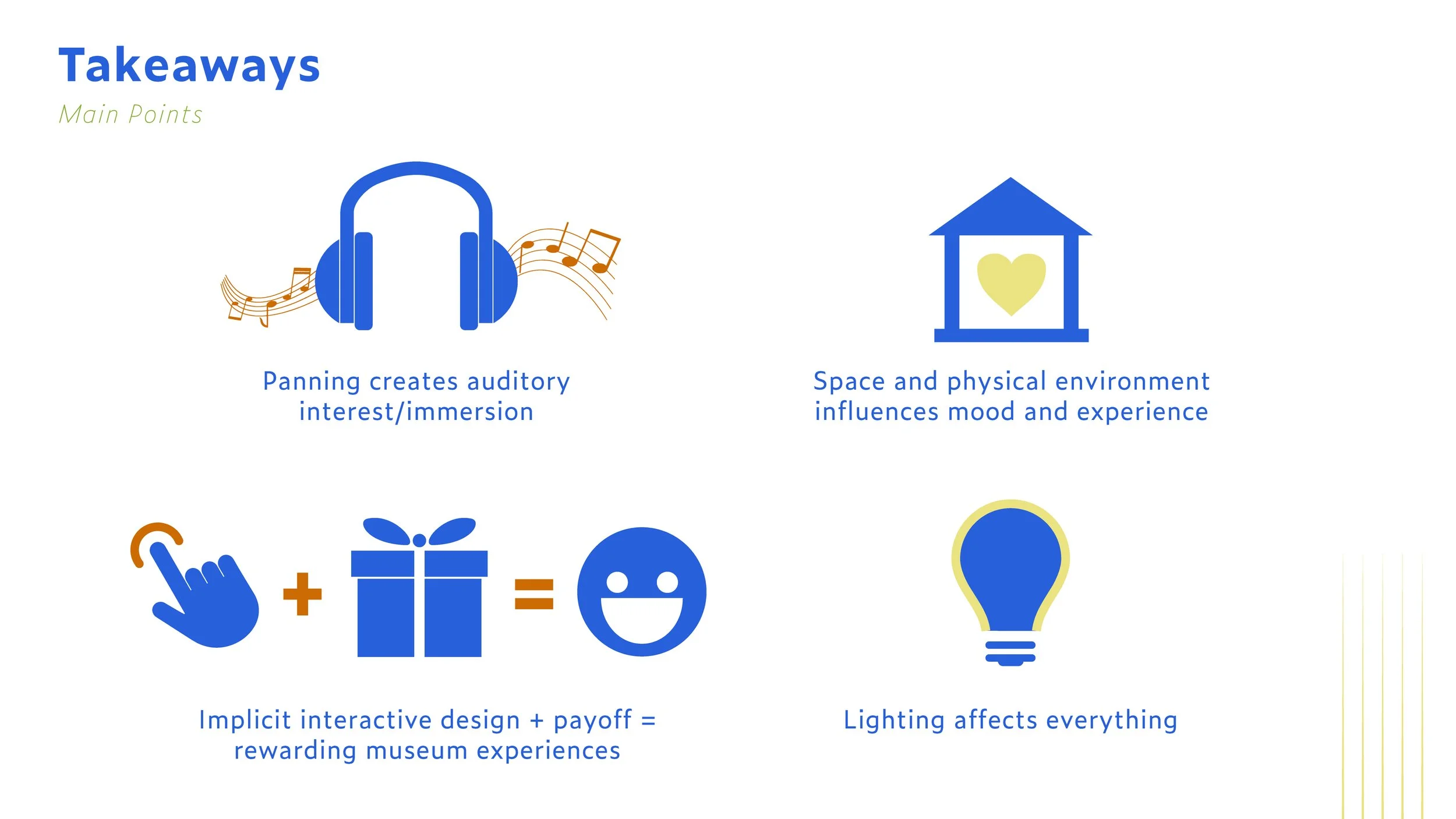 Takeaways

Main Points

Panning creates auditory interest/immersion

Space and physical environment influences mood and experience

+ =

Implicit interactive design + payoff = rewarding museum experiences

Lighting affects everything